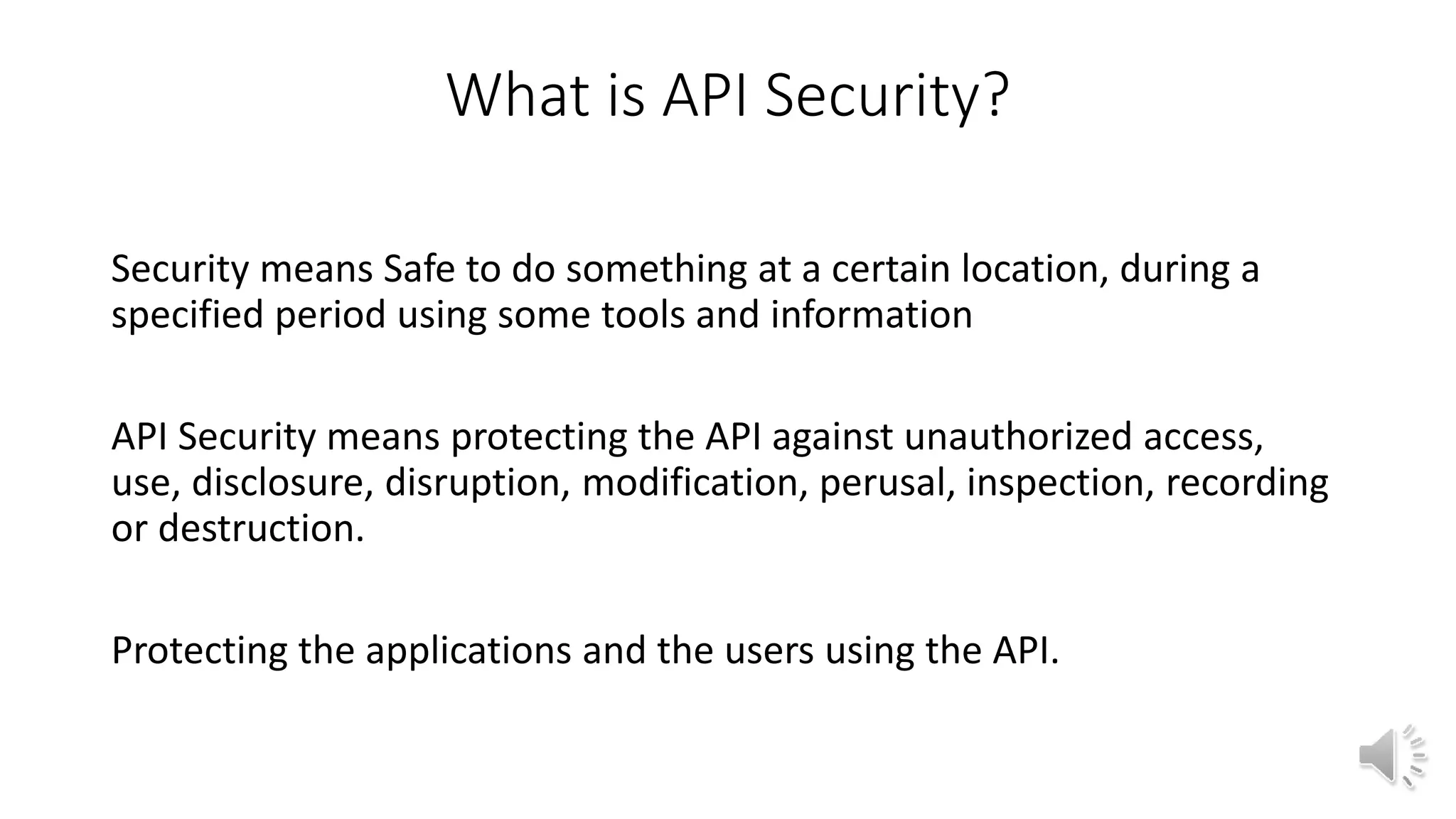 What is API Security?

Security means Safe to do something at a certain location, during a specified period using some tools and information

API Security means protecting the API against unauthorized access, use, disclosure, disruption, modification, perusal, inspection, recording or destruction.

Protecting the applications and the users using the API.